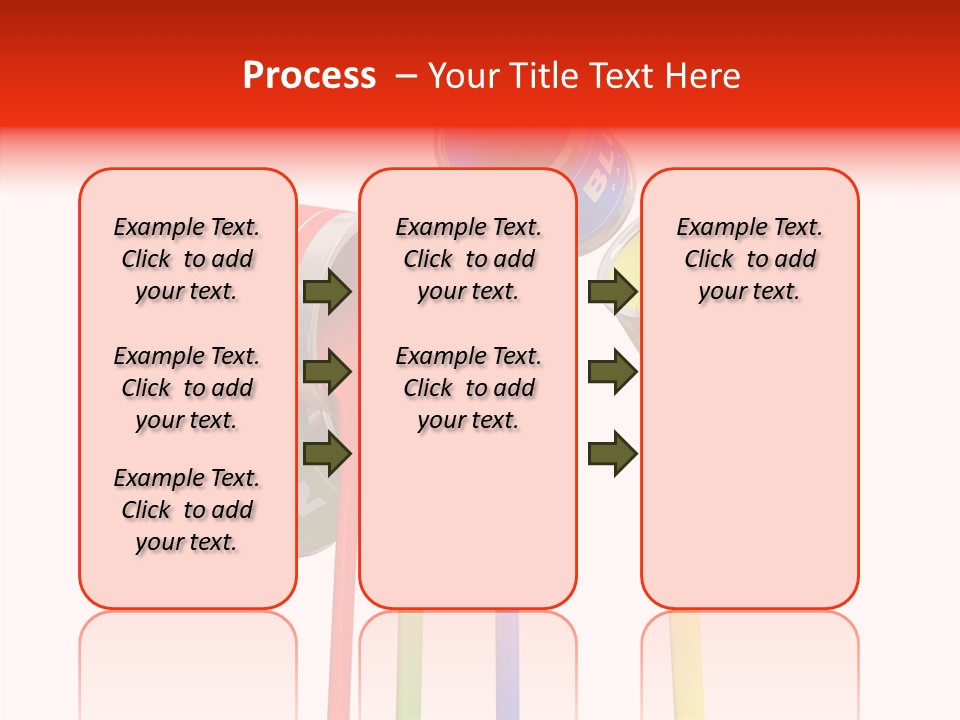 Process – Your Title Text Here

Example Text. Click to add your text.

Example Text. Click to add your text.

Example Text. Click to add your text.

Example Text. Click to add your text.

Example Text. Click to add your text.

Example Text. Click to add your text.